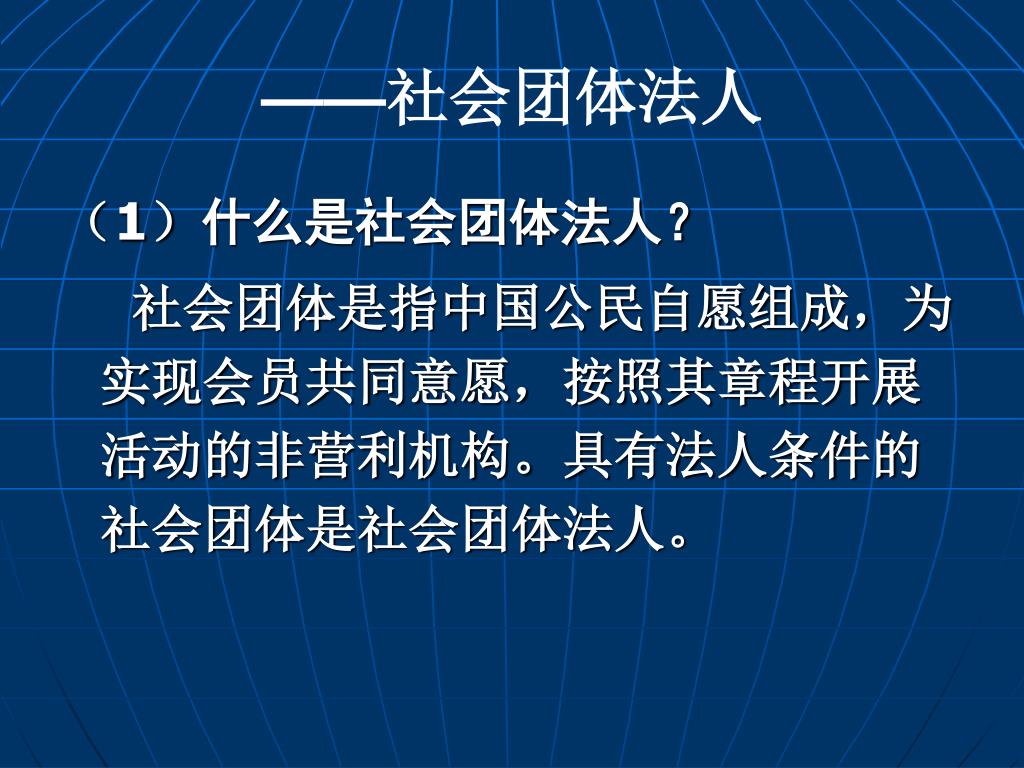 ——社会团体法人

（1）什么是社会团体法人？

社会团体是指中国公民自愿组成，为实现会员共同意愿，按照其章程开展活动的非营利机构。具有法人条件的社会团体是社会团体法人。